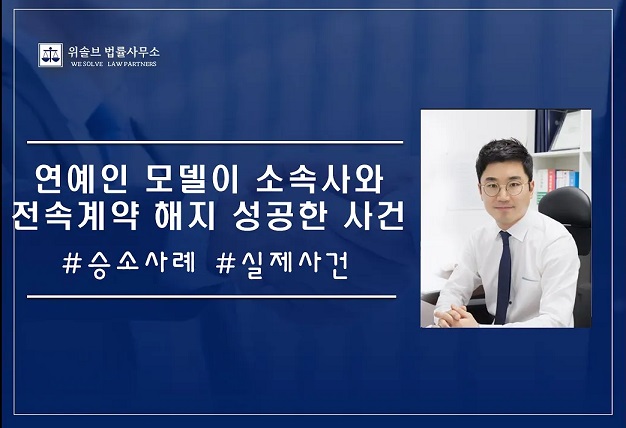 위솔브 법률사무소
WE SOLVE LAW PARTNERS

연예인 모델이 소속사와 전속계약 해지 성공한 사건

#승소사례 #실제사건